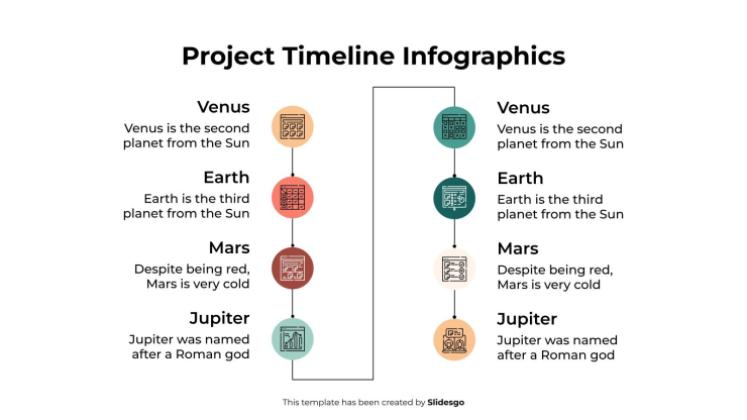 Project Timeline Infographics

Venus
Venus is the second planet from the Sun

Earth
Earth is the third planet from the Sun

Mars
Despite being red, Mars is very cold

Jupiter
Jupiter was named after a Roman god

Venus
Venus is the second planet from the Sun

Earth
Earth is the third planet from the Sun

Mars
Despite being red, Mars is very cold

Jupiter
Jupiter was named after a Roman god

This template has been created by Slidesgo